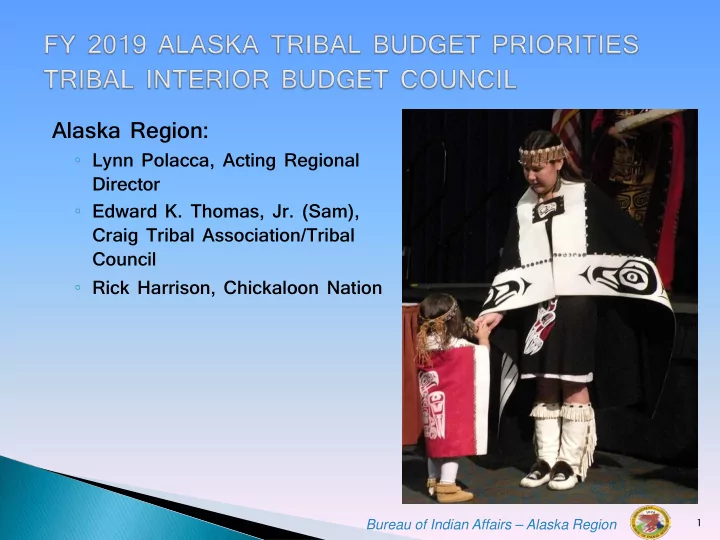 FY 2019 ALASKA TRIBAL BUDGET PRIORITIES
TRIBAL INTERIOR BUDGET COUNCIL

Alaska Region:

◦ Lynn Polacca, Acting Regional Director
◦ Edward K. Thomas, Jr. (Sam), Craig Tribal Association/Tribal Council
◦ Rick Harrison, Chickaloon Nation

Bureau of Indian Affairs – Alaska Region

1